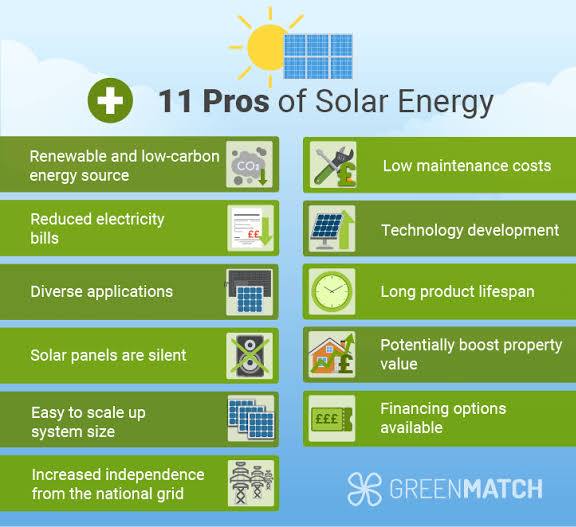 11 Pros of Solar Energy

Renewable and low-carbon energy source

$CO_2$

Reduced electricity bills

££

Diverse applications

Solar panels are silent

Easy to scale up system size

Increased independence from the national grid

Low maintenance costs

Technology development

Long product lifespan

Potentially boost property value

Financing options available

£££

GREENMATCH